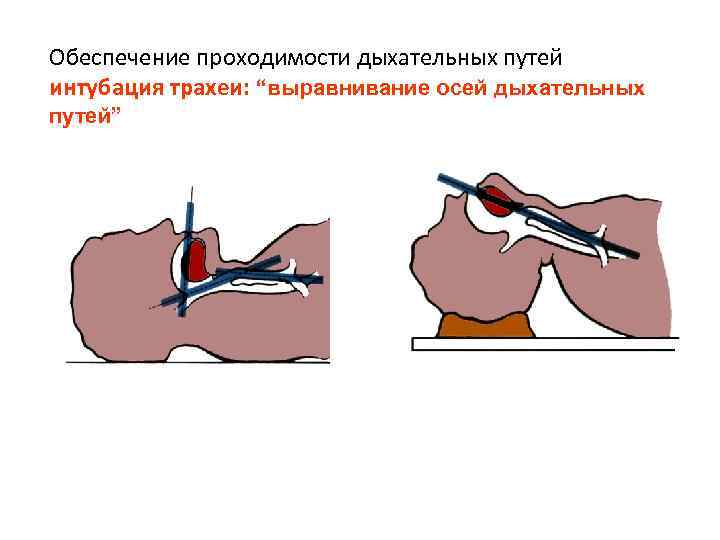 Обеспечение проходимости дыхательных путей
интубация трахеи: “выравнивание осей дыхательных путей”